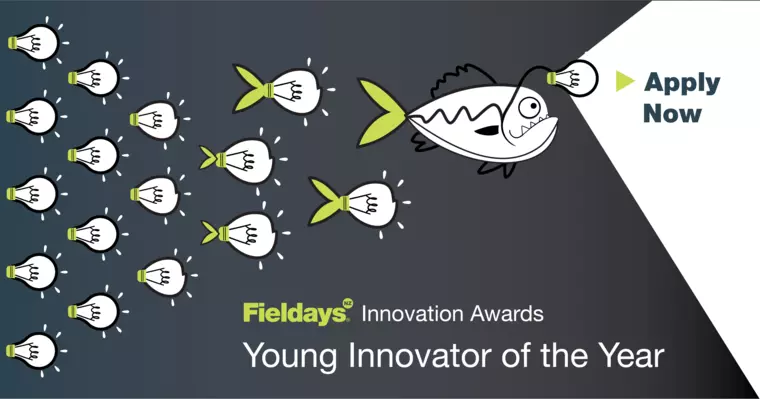 Apply Now

Fieldays NZ Innovation Awards

Young Innovator of the Year